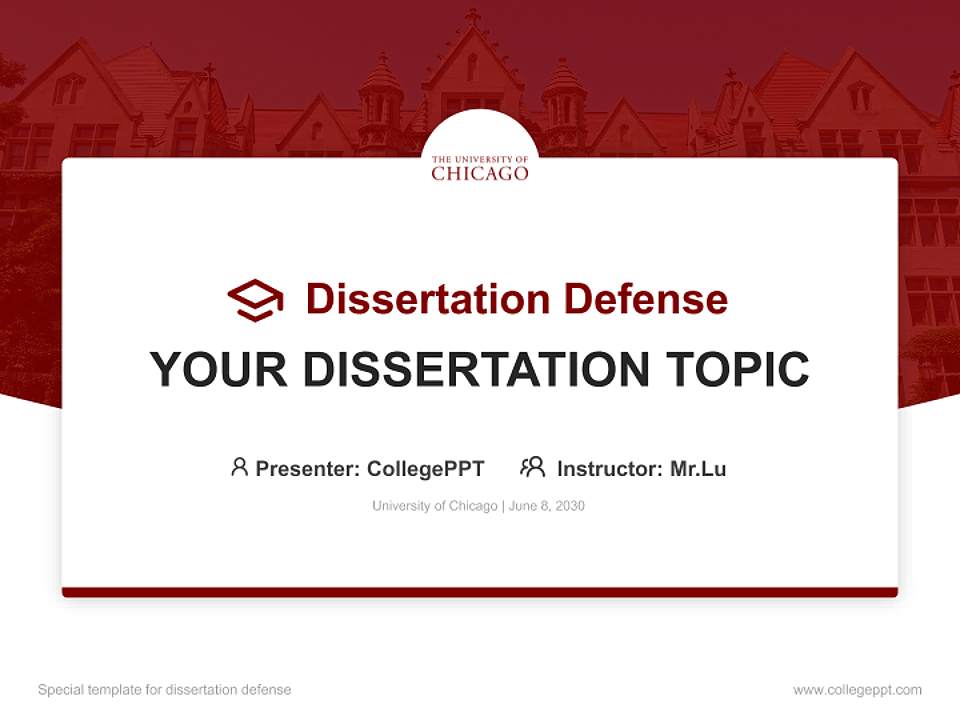 THE UNIVERSITY OF
CHICAGO

Dissertation Defense

YOUR DISSERTATION TOPIC

Presenter: CollegePPT Instructor: Mr.Lu

University of Chicago | June 8, 2030

Special template for dissertation defense

www.collegeppt.com